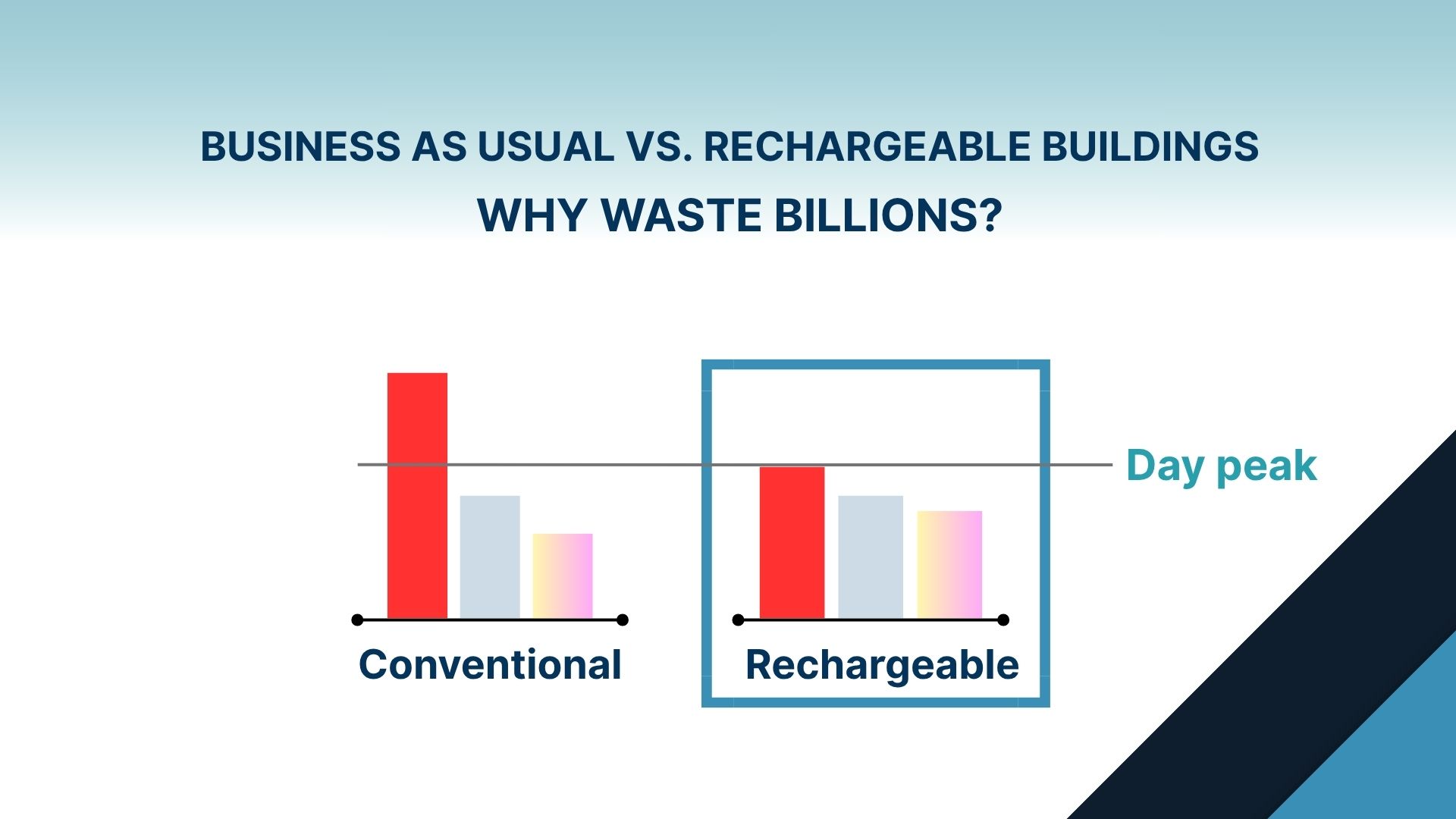 BUSINESS AS USUAL VS. RECHARGEABLE BUILDINGS
WHY WASTE BILLIONS?

Day peak

Conventional

Rechargeable